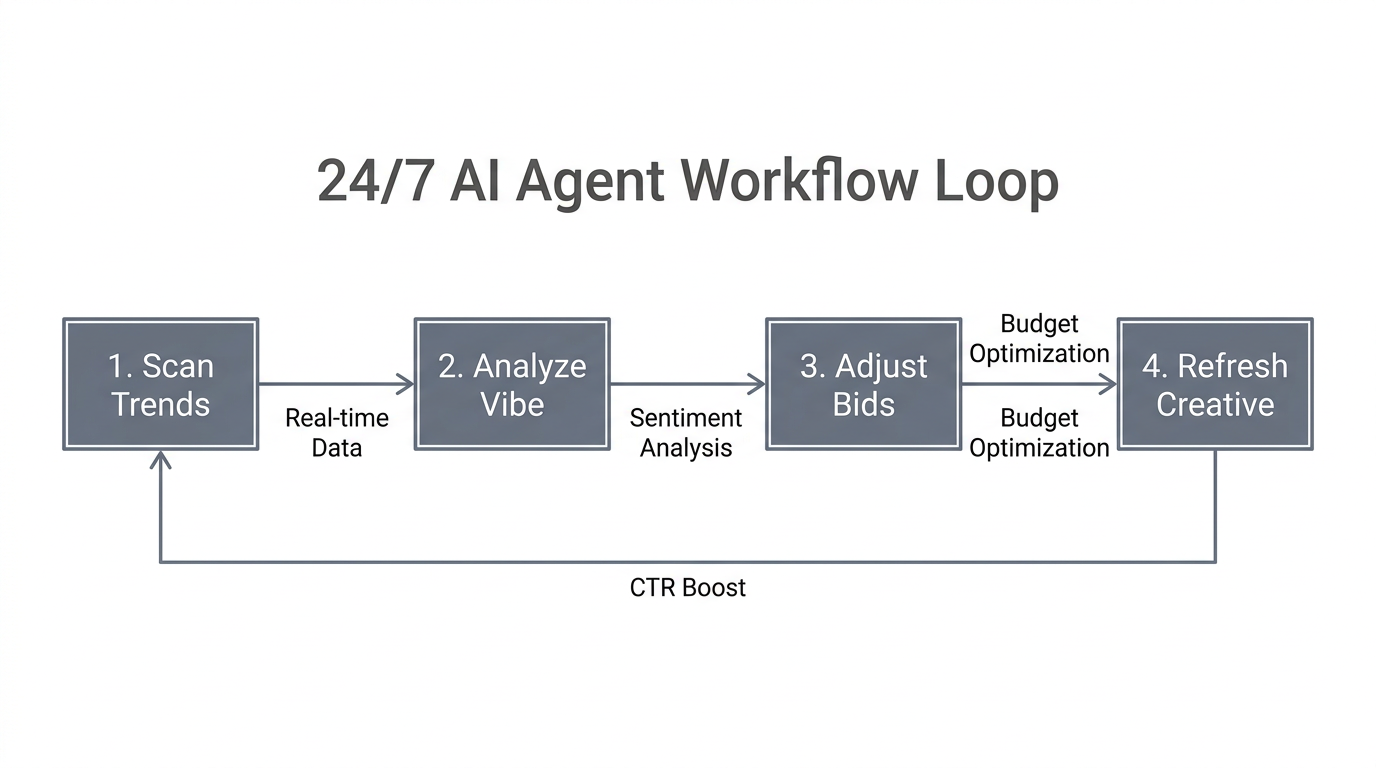 24/7 AI Agent Workflow Loop

1. Scan Trends

Real-time Data

2. Analyze Vibe

Sentiment Analysis

3. Adjust Bids

Budget Optimization

Budget Optimization

4. Refresh Creative

CTR Boost